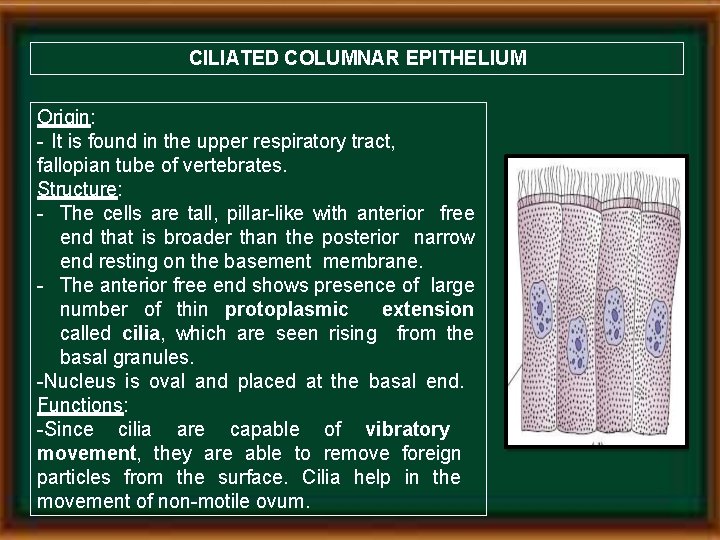 CILIATED COLUMNAR EPITHELIUM

Origin:
- It is found in the upper respiratory tract, fallopian tube of vertebrates.

Structure:
- The cells are tall, pillar-like with anterior free end that is broader than the posterior narrow end resting on the basement membrane.
- The anterior free end shows presence of large number of thin protoplasmic extension called cilia, which are seen rising from the basal granules.
-Nucleus is oval and placed at the basal end.

Functions:
-Since cilia are capable of vibratory movement, they are able to remove foreign particles from the surface. Cilia help in the movement of non-motile ovum.